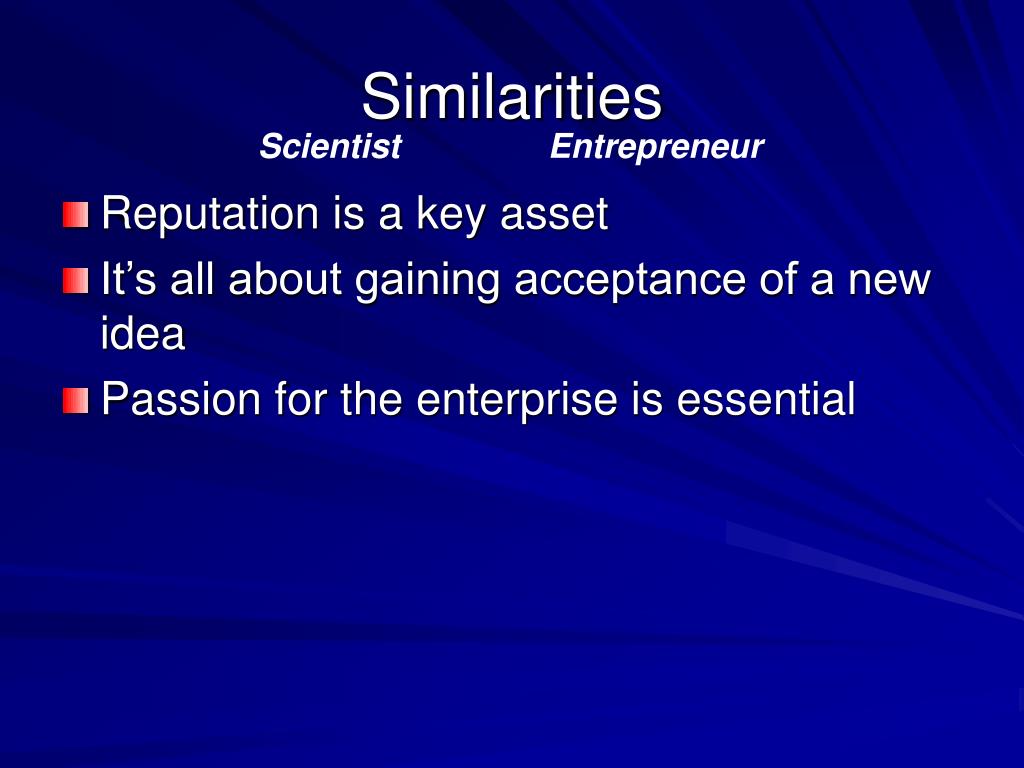 Similarities

Scientist Entrepreneur

Reputation is a key asset

It’s all about gaining acceptance of a new idea

Passion for the enterprise is essential